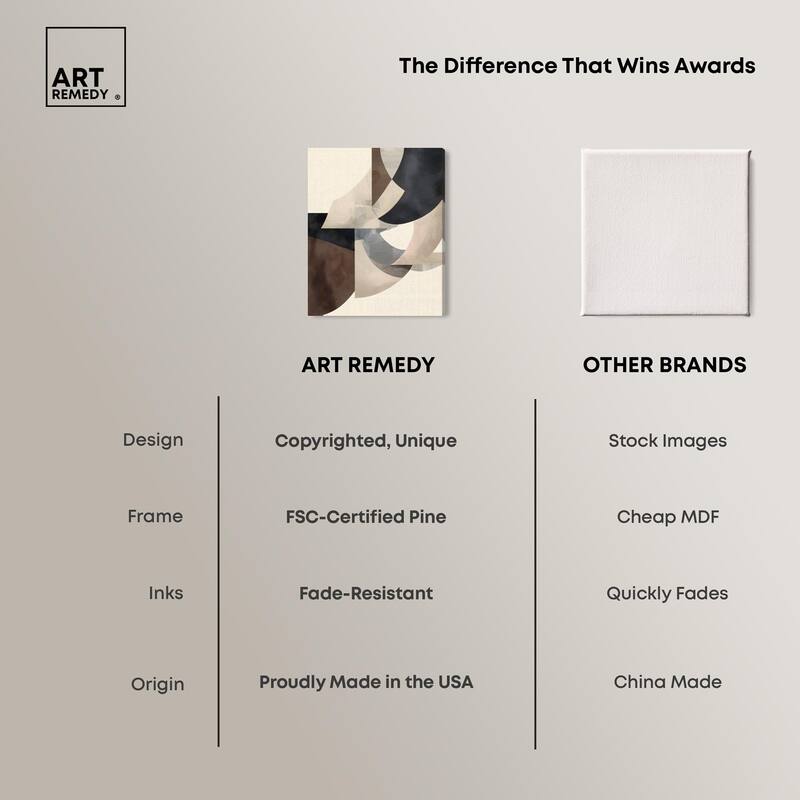 ART REMEDY ®

The Difference That Wins Awards

| | ART REMEDY | OTHER BRANDS |
|---|---|---|
| Design | Copyrighted, Unique | Stock Images |
| Frame | FSC-Certified Pine | Cheap MDF |
| Inks | Fade-Resistant | Quickly Fades |
| Origin | Proudly Made in the USA | China Made |